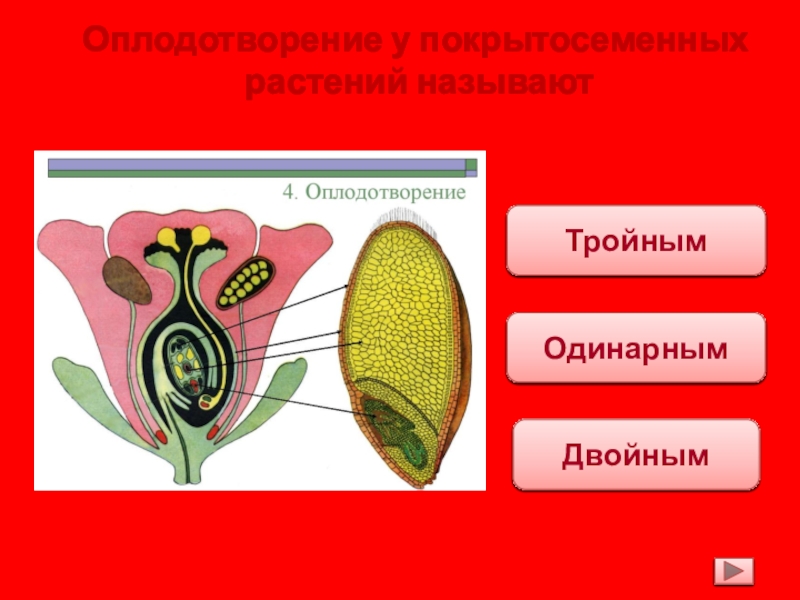 Оплодотворение у покрытосеменных растений называют

4. Оплодотворение

Тройным

Одинарным

Двойным